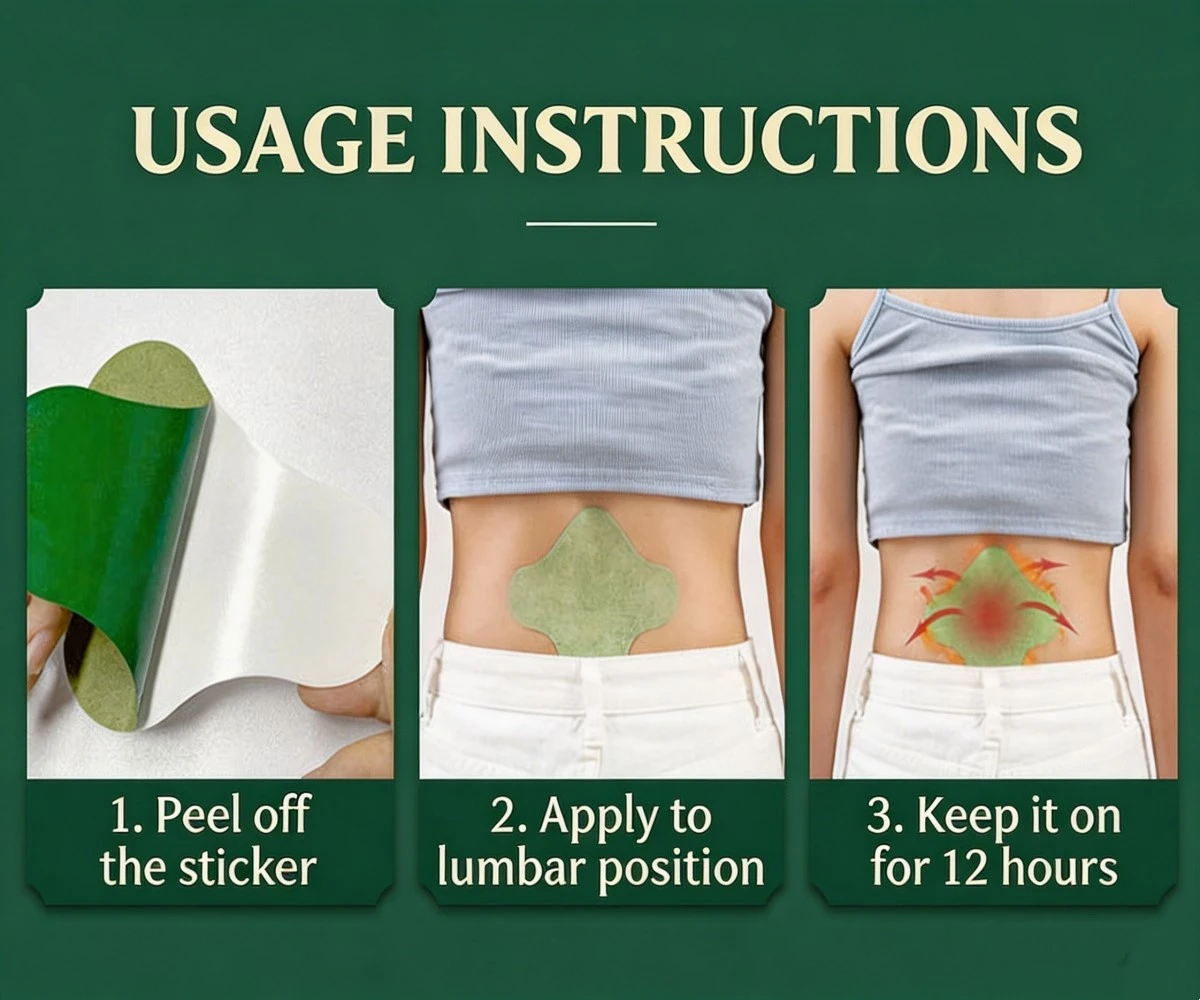 USAGE INSTRUCTIONS

1. Peel off the sticker

2. Apply to lumbar position

3. Keep it on for 12 hours